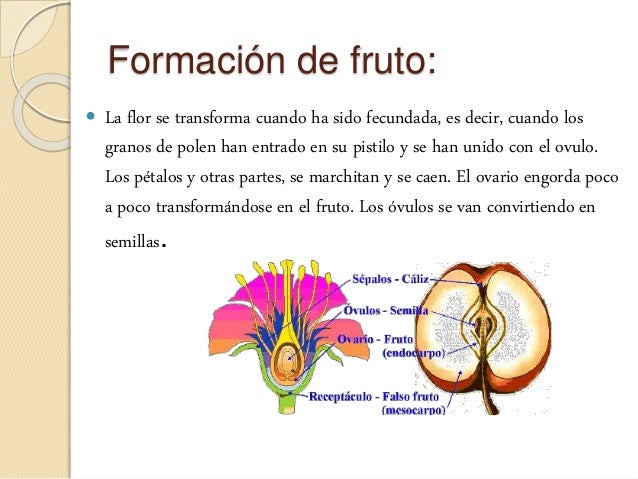 Formación de fruto:

La flor se transforma cuando ha sido fecundada, es decir, cuando los granos de polen han entrado en su pistilo y se han unido con el ovulo. Los pétalos y otras partes, se marchitan y se caen. El ovario engorda poco a poco transformándose en el fruto. Los óvulos se van convirtiendo en semillas.

Sépalos - Cáliz
Óvulos - Semilla
Ovario - Fruto (endocarpo)
Receptáculo - Falso fruto (mesocarpo)